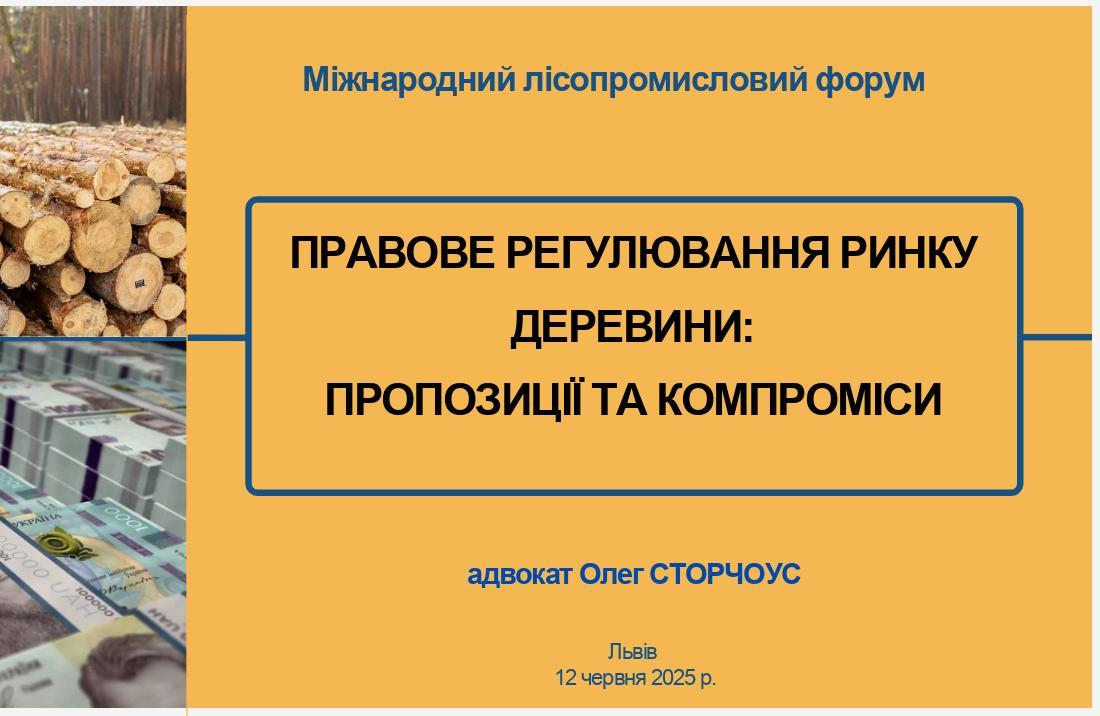 Міжнародний лісопромисловий форум

ПРАВОВЕ РЕГУЛЮВАННЯ РИНКУ ДЕРЕВИНИ:
ПРОПОЗИЦІЇ ТА КОМПРОМІСИ

адвокат Олег СТОРЧОУС

Львів
12 червня 2025 р.